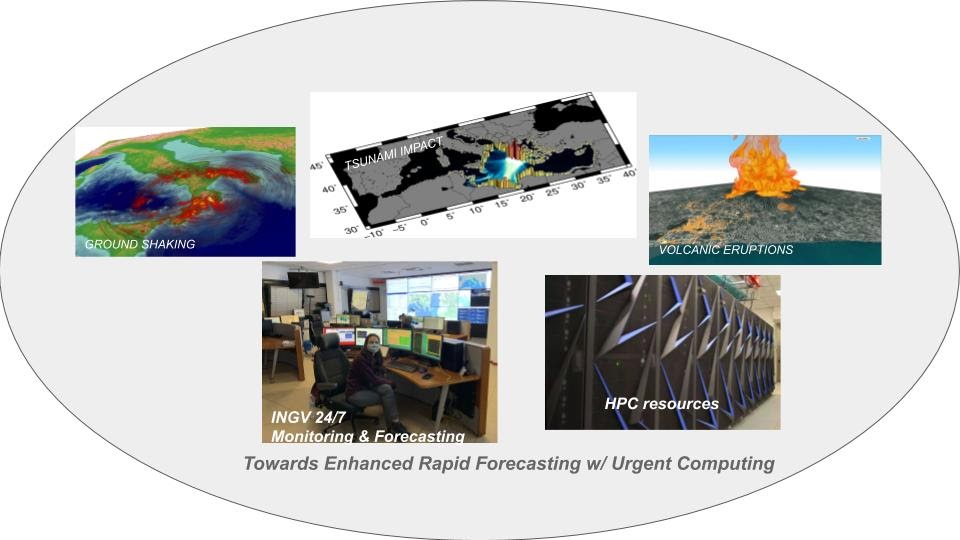 GROUND SHAKING

TSUNAMI IMPACT

45°
40°
35°
30°
-10° -5° 0° 5° 10° 15° 20° 25° 30° 35° 40°

VOLCANIC ERUPTIONS

INGV 24/7
Monitoring & Forecasting

HPC resources

Towards Enhanced Rapid Forecasting w/ Urgent Computing